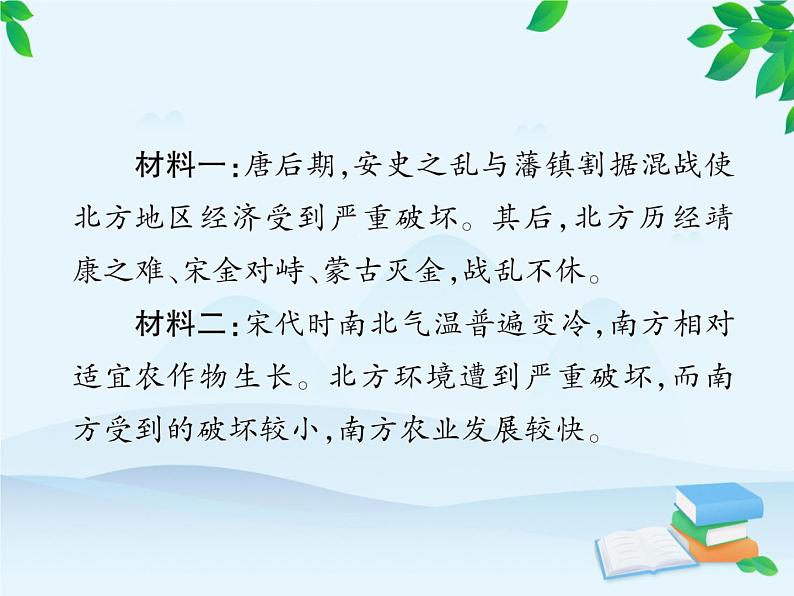 材料一：唐后期，安史之乱与藩镇割据混战使北方地区经济受到严重破坏。其后，北方历经靖康之难、宋金对峙、蒙古灭金，战乱不休。

材料二：宋代时南北气温普遍变冷，南方相对适宜农作物生长。北方环境遭到严重破坏，而南方受到的破坏较小，南方农业发展较快。